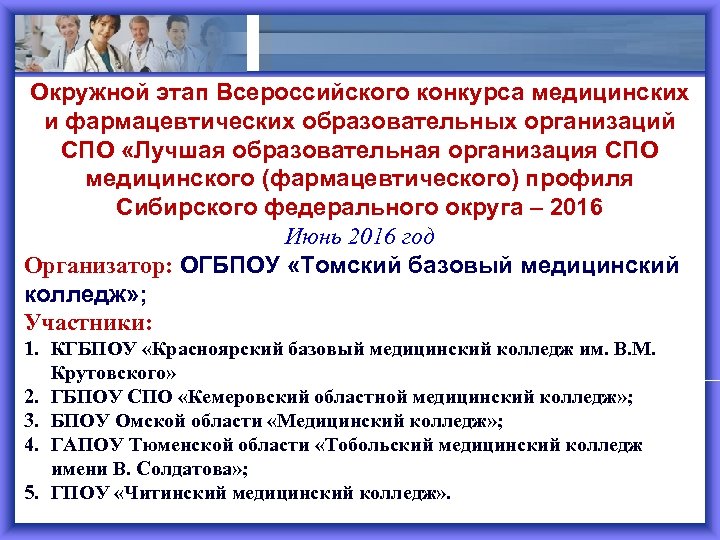 Окружной этап Всероссийского конкурса медицинских и фармацевтических образовательных организаций СПО «Лучшая образовательная организация СПО медицинского (фармацевтического) профиля Сибирского федерального округа – 2016
Июнь 2016 год

Организатор: ОГБПОУ «Томский базовый медицинский колледж»;

Участники:
1. КГБПОУ «Красноярский базовый медицинский колледж им. В.М. Крутовского»
2. ГБПОУ СПО «Кемеровский областной медицинский колледж»;
3. БПОУ Омской области «Медицинский колледж»;
4. ГАПОУ Тюменской области «Тобольский медицинский колледж имени В. Солдатова»;
5. ГПОУ «Читинский медицинский колледж».